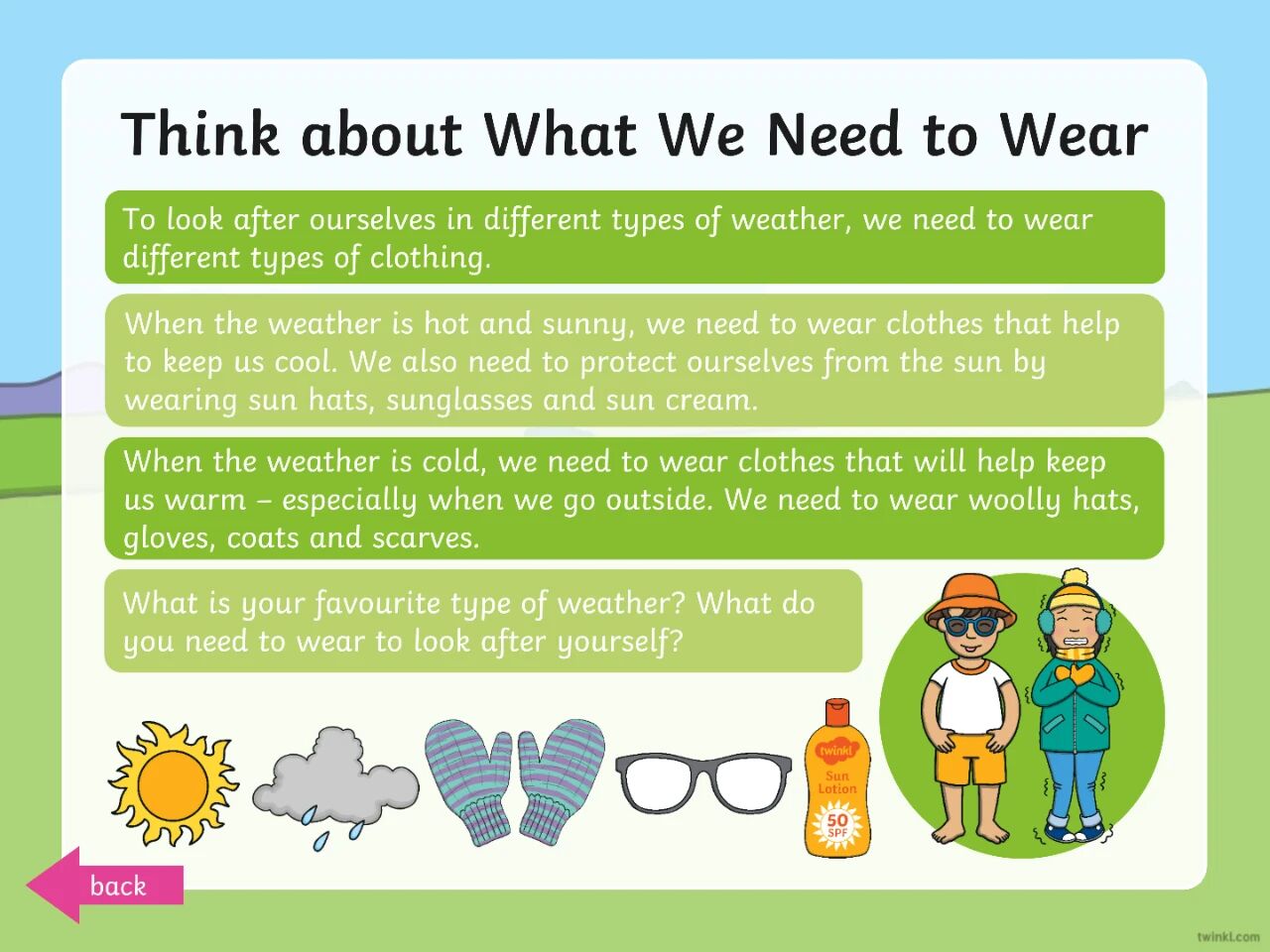 Think about What We Need to Wear

To look after ourselves in different types of weather, we need to wear different types of clothing.

When the weather is hot and sunny, we need to wear clothes that help to keep us cool. We also need to protect ourselves from the sun by wearing sun hats, sunglasses and sun cream.

When the weather is cold, we need to wear clothes that will help keep us warm – especially when we go outside. We need to wear woolly hats, gloves, coats and scarves.

What is your favourite type of weather? What do you need to wear to look after yourself?

twinkl
Sun Lotion
50 SPF

back

twinkl.com